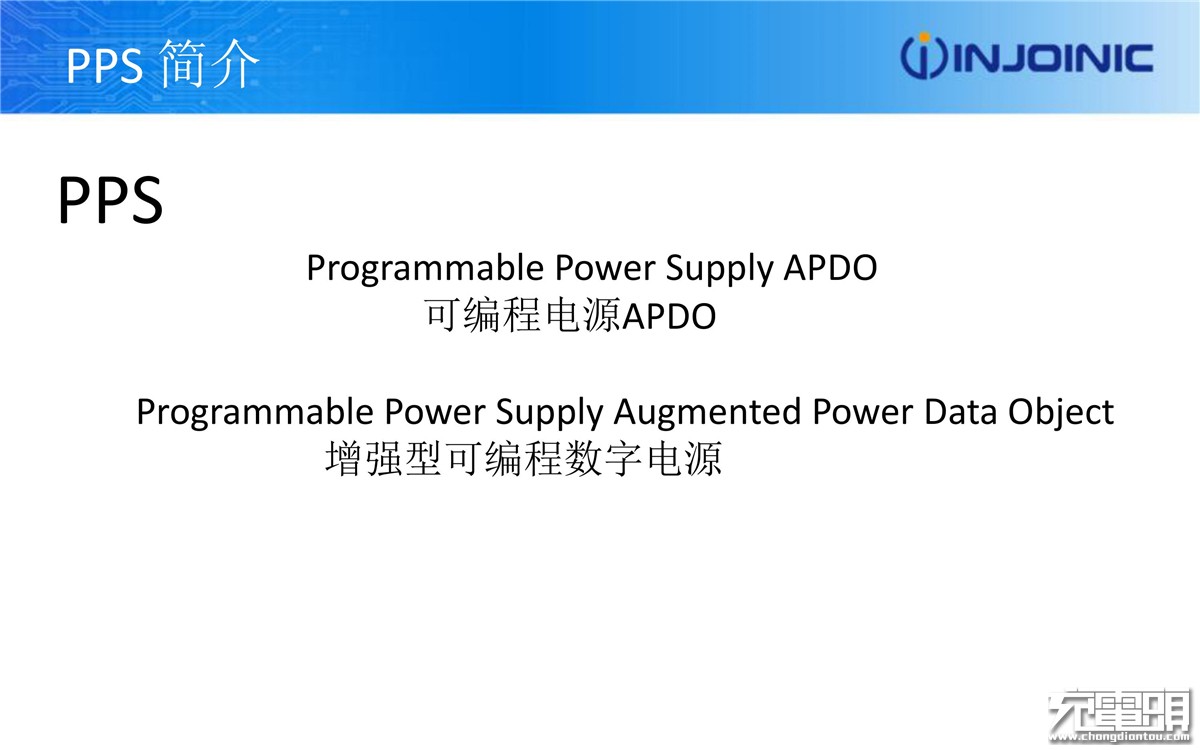 PPS 简介

INJOINIC

PPS

Programmable Power Supply APDO
可编程电源APDO

Programmable Power Supply Augmented Power Data Object
增强型可编程数字电源

充电头网
www.chongdiantou.com